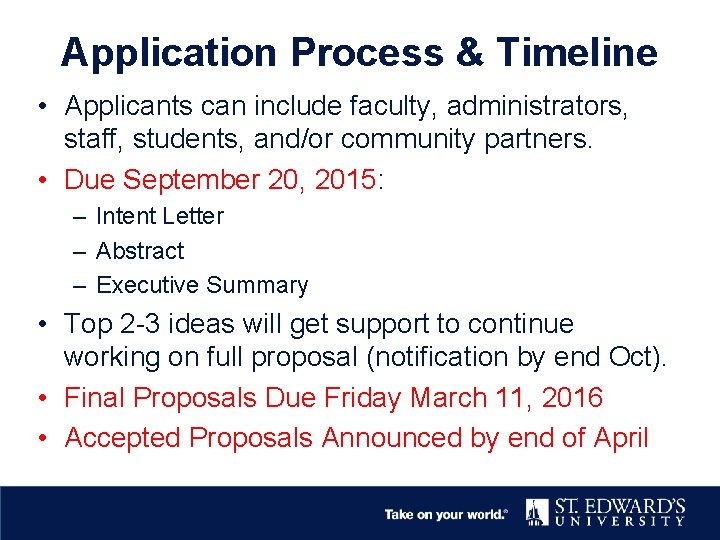 Application Process & Timeline

• Applicants can include faculty, administrators, staff, students, and/or community partners.

• Due September 20, 2015:
– Intent Letter
– Abstract
– Executive Summary

• Top 2-3 ideas will get support to continue working on full proposal (notification by end Oct).

• Final Proposals Due Friday March 11, 2016

• Accepted Proposals Announced by end of April

Take on your world.® ST. EDWARD'S UNIVERSITY